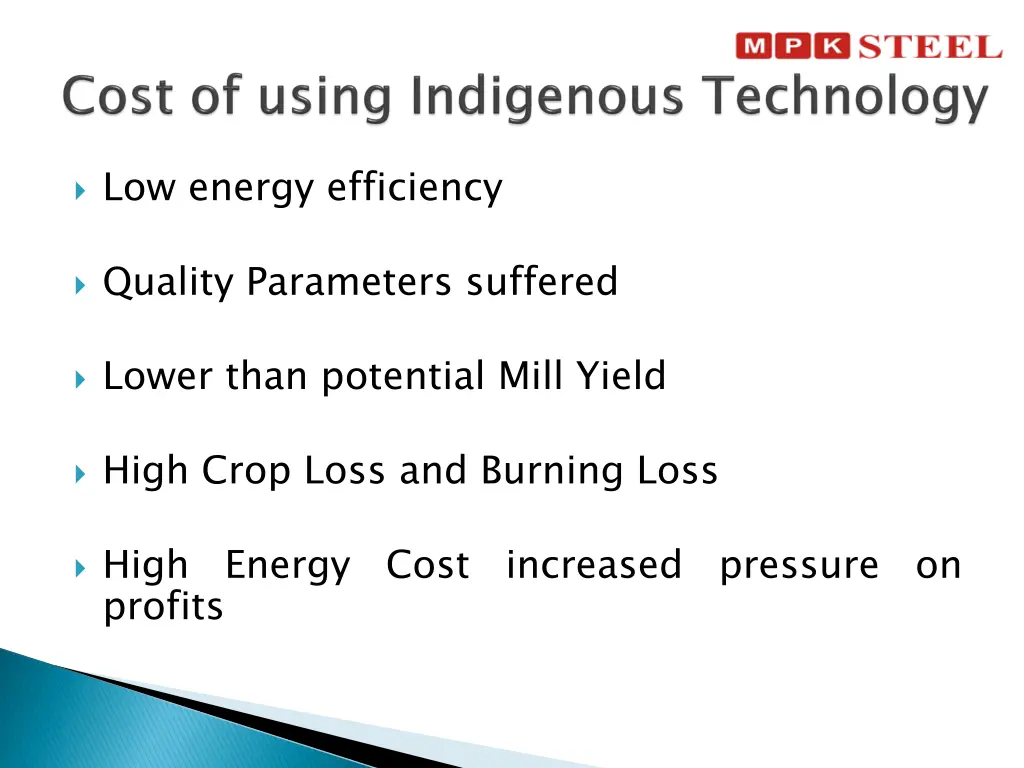 MPK STEEL

Cost of using Indigenous Technology

Low energy efficiency

Quality Parameters suffered

Lower than potential Mill Yield

High Crop Loss and Burning Loss

High Energy Cost increased pressure on profits